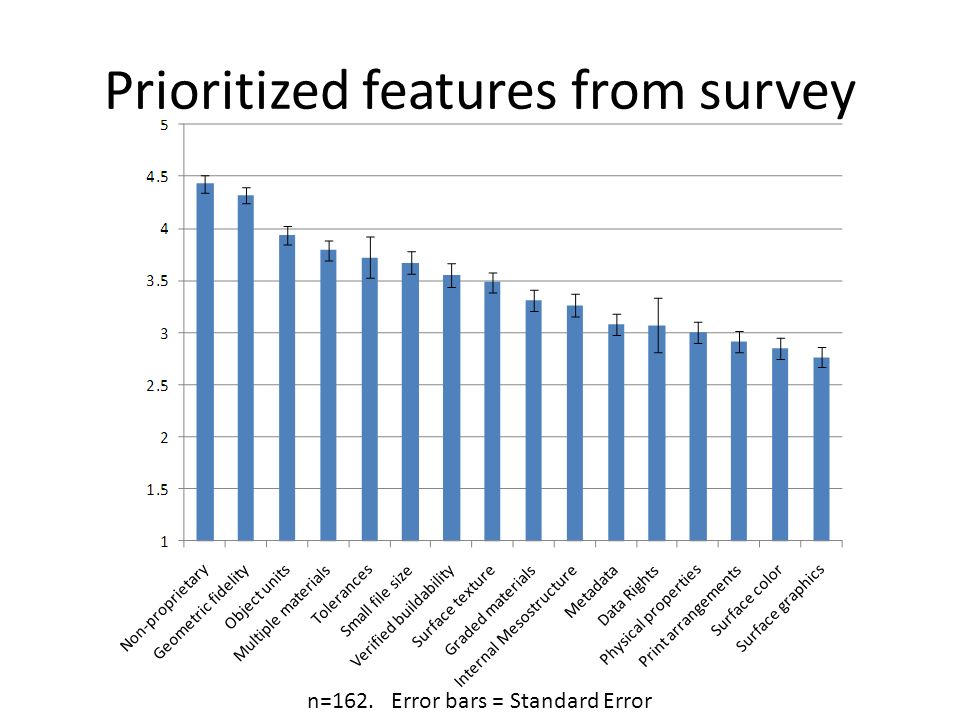 Prioritized features from survey

5
4.5
4
3.5
3
2.5
2
1.5
1

Non-proprietary
Geometric fidelity
Object units
Multiple materials
Tolerances
Small file size
Verified buildability
Surface texture
Graded materials
Internal Mesostructure
Metadata
Data Rights
Physical properties
Print arrangements
Surface color
Surface graphics

n=162. Error bars = Standard Error